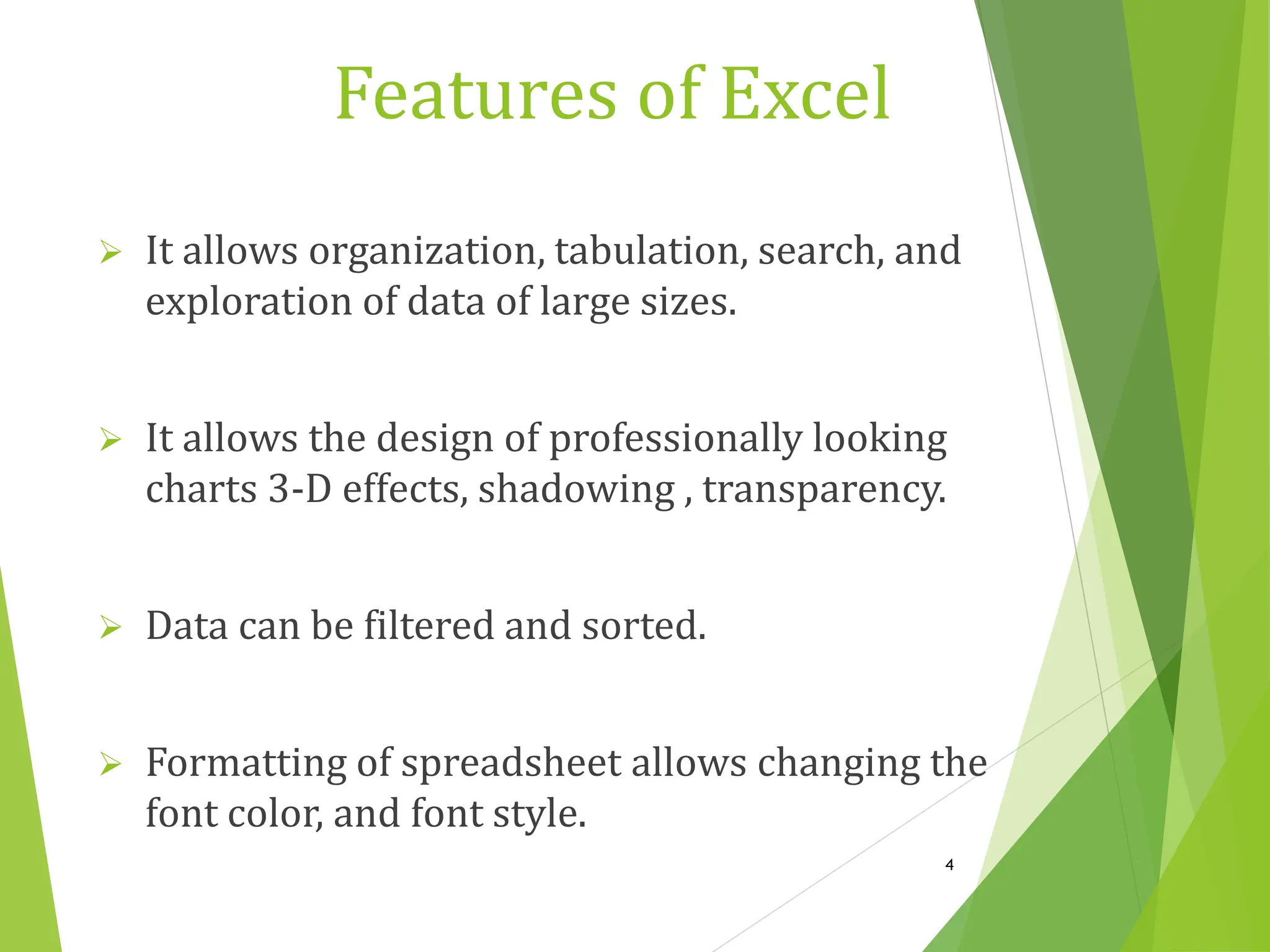 Features of Excel

➢ It allows organization, tabulation, search, and exploration of data of large sizes.

➢ It allows the design of professionally looking charts 3-D effects, shadowing , transparency.

➢ Data can be filtered and sorted.

➢ Formatting of spreadsheet allows changing the font color, and font style.

4